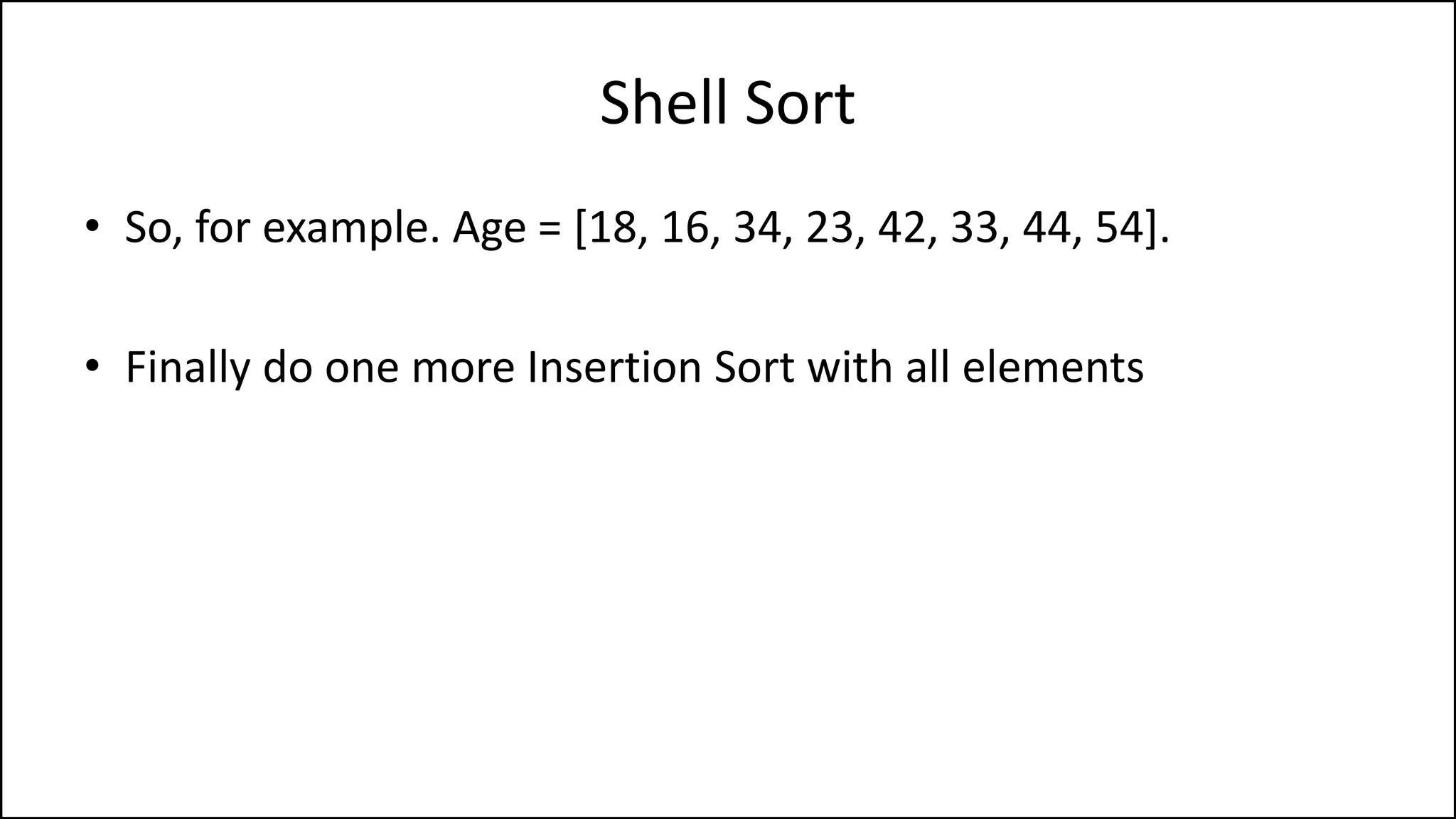 Shell Sort

• So, for example. Age = [18, 16, 34, 23, 42, 33, 44, 54].

• Finally do one more Insertion Sort with all elements